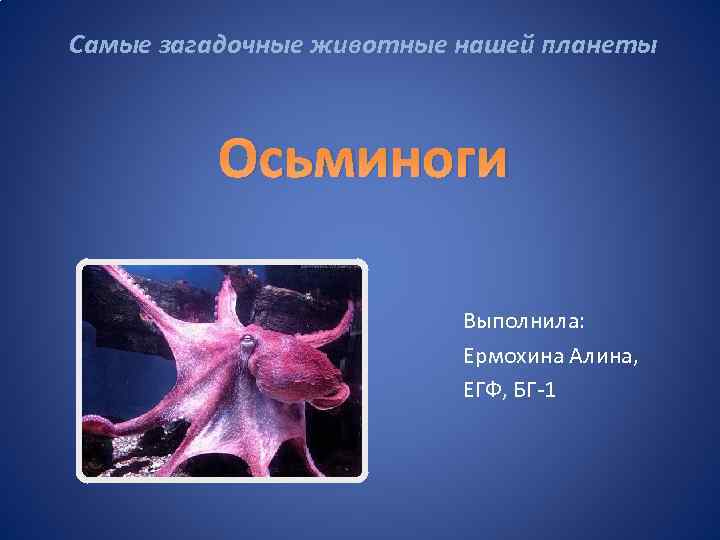 Самые загадочные животные нашей планеты

Осьминоги

Выполнила:
Ермохина Алина,
ЕГФ, БГ-1